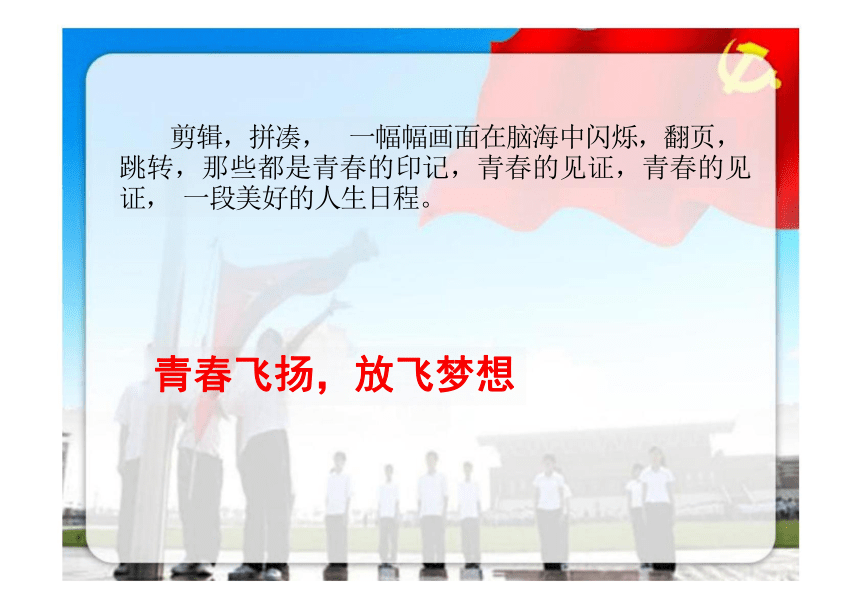 剪辑，拼凑， 一幅幅画面在脑海中闪烁，翻页，跳转，那些都是青春的印记，青春的见证，青春的见证， 一段美好的人生日程。

青春飞扬，放飞梦想